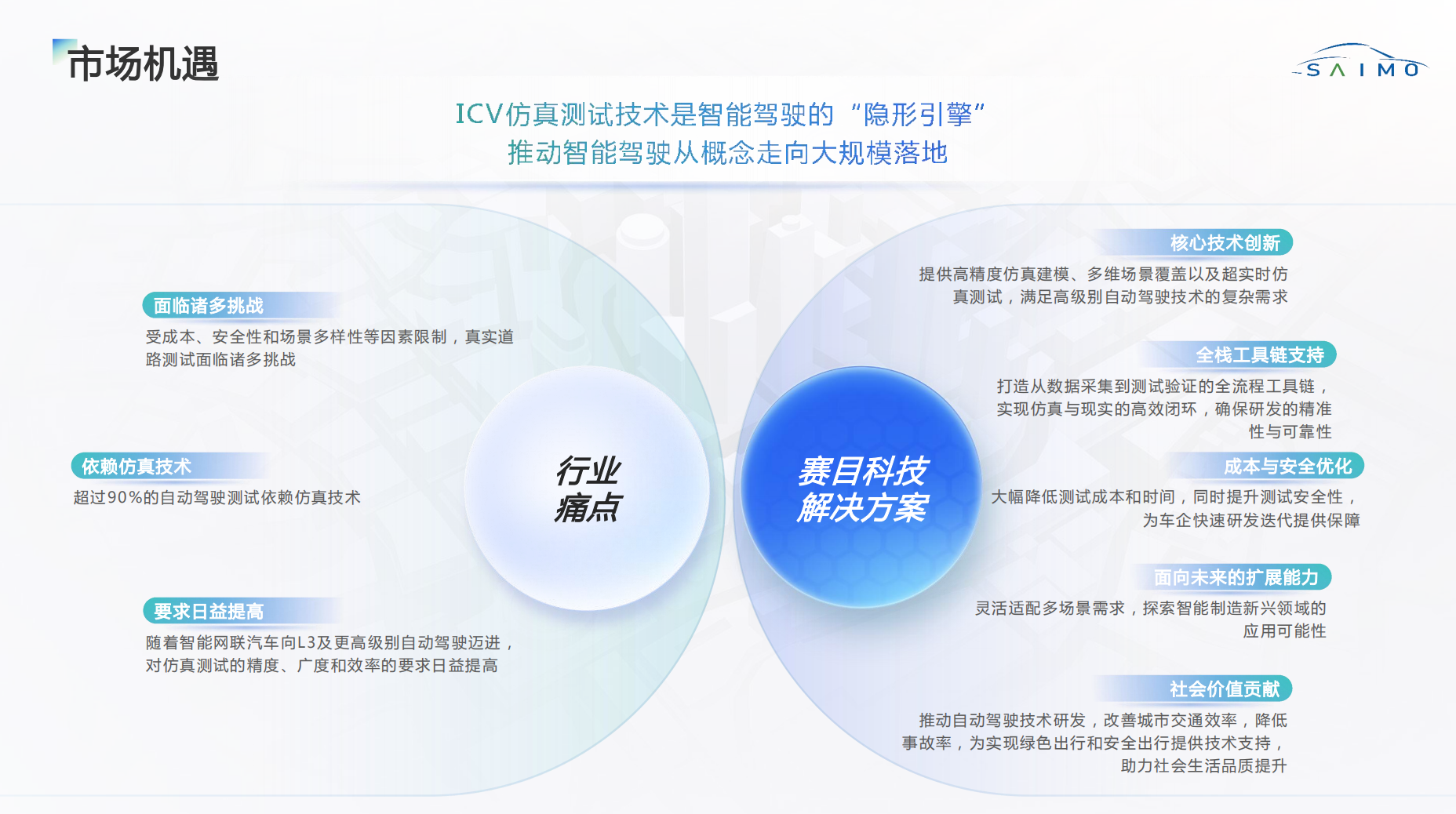 市场机遇

SAIMO

ICV仿真测试技术是智能驾驶的“隐形引擎”
推动智能驾驶从概念走向大规模落地

面临诸多挑战
受成本、安全性和场景多样性等因素限制，真实道路测试面临诸多挑战

依赖仿真技术
超过90%的自动驾驶测试依赖仿真技术

要求日益提高
随着智能网联汽车向L3及更高级别自动驾驶迈进，对仿真测试的精度、广度和效率的要求日益提高

行业痛点

赛目科技解决方案

核心技术创新
提供高精度仿真建模、多维场景覆盖以及超实时仿真测试，满足高级别自动驾驶技术的复杂需求

全栈工具链支持
打造从数据采集到测试验证的全流程工具链，实现仿真与现实的高效闭环，确保研发的精准性与可靠性

成本与安全优化
大幅降低测试成本和时间，同时提升测试安全性，为车企快速研发迭代提供保障

面向未来的扩展能力
灵活适配多场景需求，探索智能制造新兴领域的应用可能性

社会价值贡献
推动自动驾驶技术研发，改善城市交通效率，降低事故率，为实现绿色出行和安全出行提供技术支持，助力社会生活品质提升